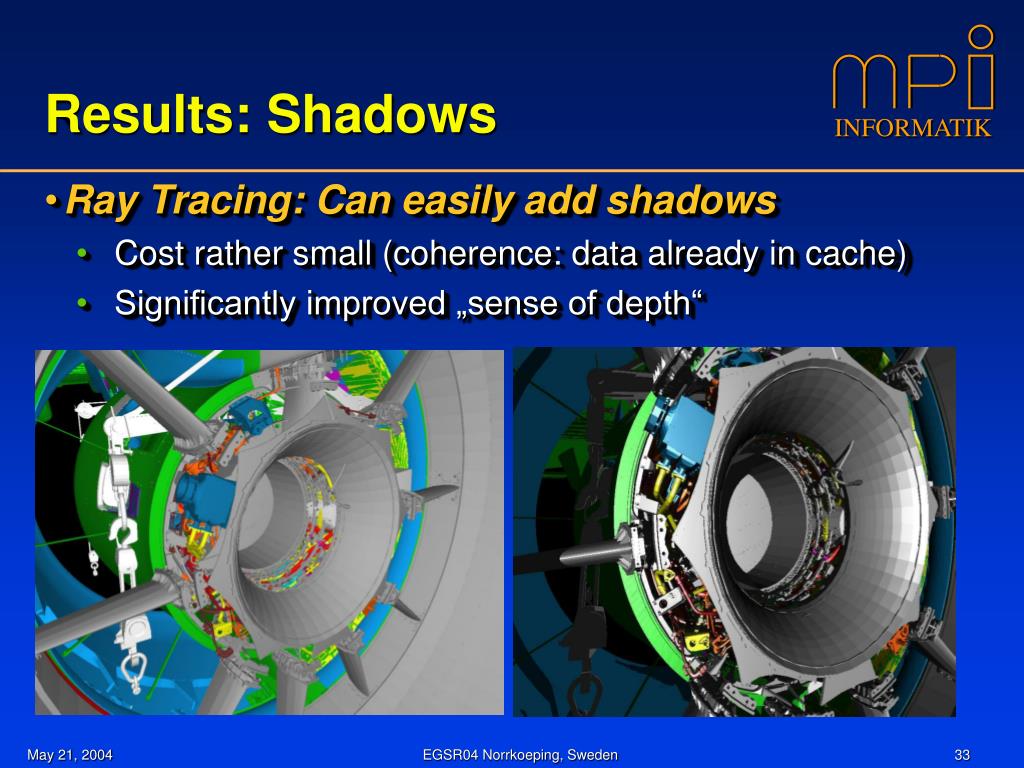 Results: Shadows

mpi INFORMATIK

• Ray Tracing: Can easily add shadows
  • Cost rather small (coherence: data already in cache)
  • Significantly improved „sense of depth“

May 21, 2004 EGSR04 Norrkoeping, Sweden 33